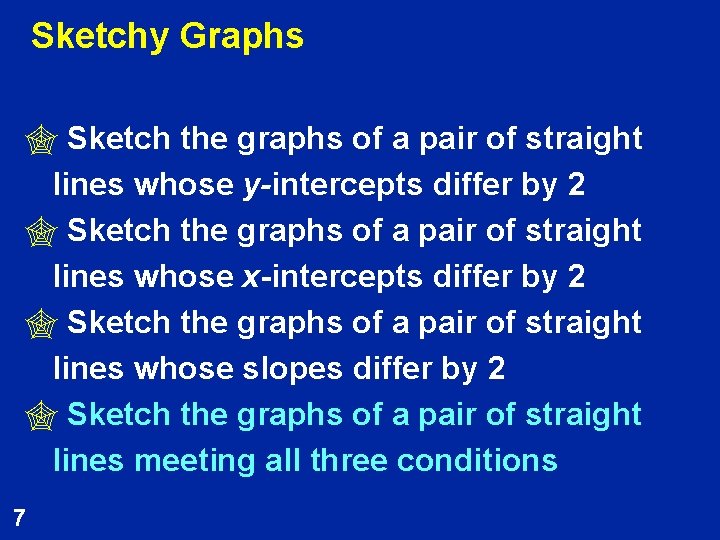 Sketchy Graphs

Sketch the graphs of a pair of straight lines whose $y$-intercepts differ by 2

Sketch the graphs of a pair of straight lines whose $x$-intercepts differ by 2

Sketch the graphs of a pair of straight lines whose slopes differ by 2

Sketch the graphs of a pair of straight lines meeting all three conditions

7